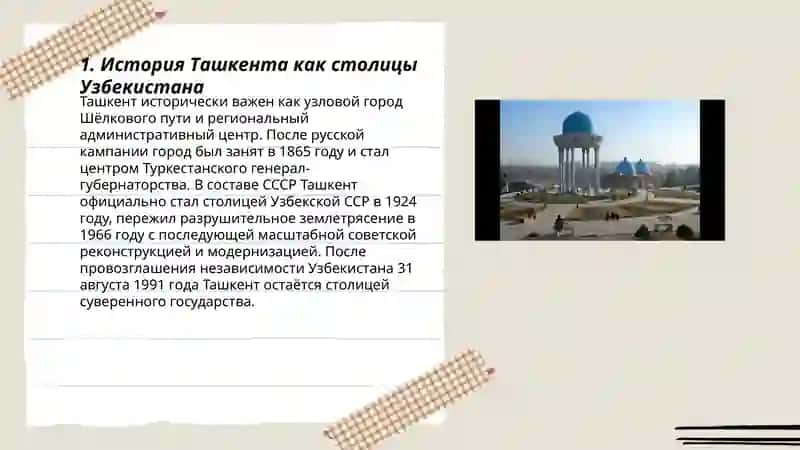 1. История Ташкента как столицы Узбекистана

Ташкент исторически важен как узловой город Шёлкового пути и региональный административный центр. После русской кампании город был занят в 1865 году и стал центром Туркестанского генерал-губернаторства. В составе СССР Ташкент официально стал столицей Узбекской ССР в 1924 году, пережил разрушительное землетрясение в 1966 году с последующей масштабной советской реконструкцией и модернизацией. После провозглашения независимости Узбекистана 31 августа 1991 года Ташкент остаётся столицей суверенного государства.